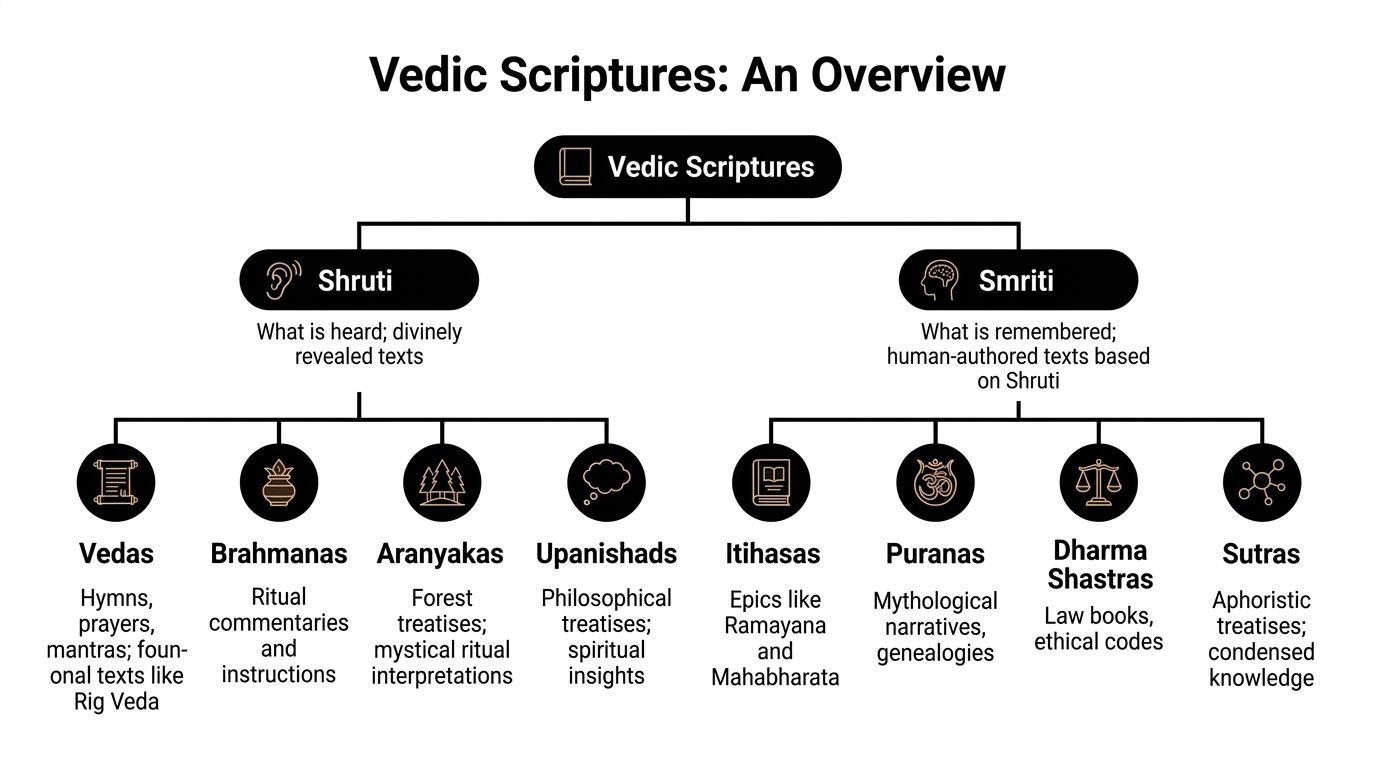 Vedic Scriptures: An Overview

Vedic Scriptures

Shruti

What is heard; divinely revealed texts

Smriti

What is remembered; human-authored texts based on Shruti

Vedas

Hymns, prayers, mantras; founonal texts like Rig Veda

Brahmanas

Ritual commentaries and instructions

Aranyakas

Forest treatises; mystical ritual interpretations

Upanishads

Philosophical treatises; spiritual insights

Itihasas

Epics like Ramayana and Mahabharata

Puranas

Mythological narratives, genealogies

Dharma Shastras

Law books, ethical codes

Sutras

Aphoristic treatises; condensed knowledge